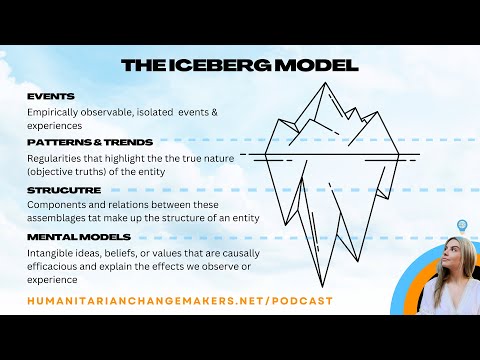 THE ICEBERG MODEL

EVENTS
Empirically observable, isolated events & experiences

PATTERNS & TRENDS
Regularities that highlight the the true nature (objective truths) of the entity

STRUCUTRE
Components and relations between these assemblages tat make up the structure of an entity

MENTAL MODELS
Intangible ideas, beliefs, or values that are causally efficacious and explain the effects we observe or experience

HUMANITARIANCHANGEMAKERS.NET/PODCAST